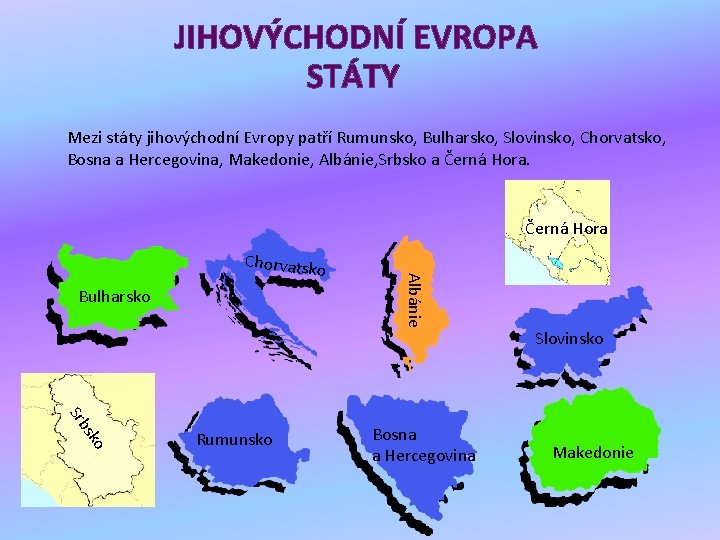 JIHOVÝCHODNÍ EVROPA
STÁTY

Mezi státy jihovýchodní Evropy patří Rumunsko, Bulharsko, Slovinsko, Chorvatsko, Bosna a Hercegovina, Makedonie, Albánie,Srbsko a Černá Hora.

Černá Hora

Bulharsko

Chorvatsko

Albánie

Slovinsko

Srbsko

Rumunsko

Bosna a Hercegovina

Makedonie